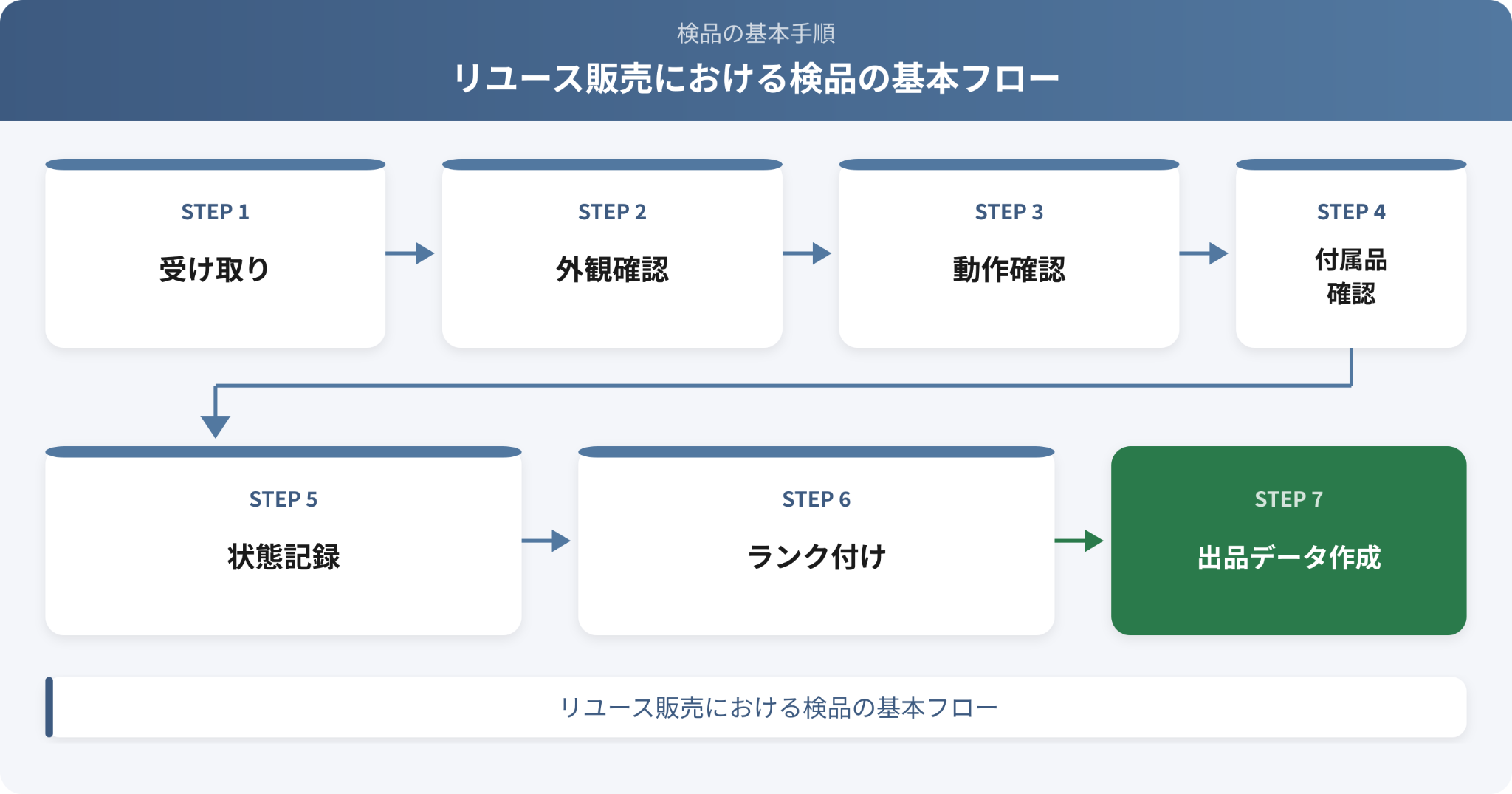 検品の基本手順

リユース販売における検品の基本フロー

STEP 1
受け取り

STEP 2
外観確認

STEP 3
動作確認

STEP 4
付属品確認

STEP 5
状態記録

STEP 6
ランク付け

STEP 7
出品データ作成

リユース販売における検品の基本フロー